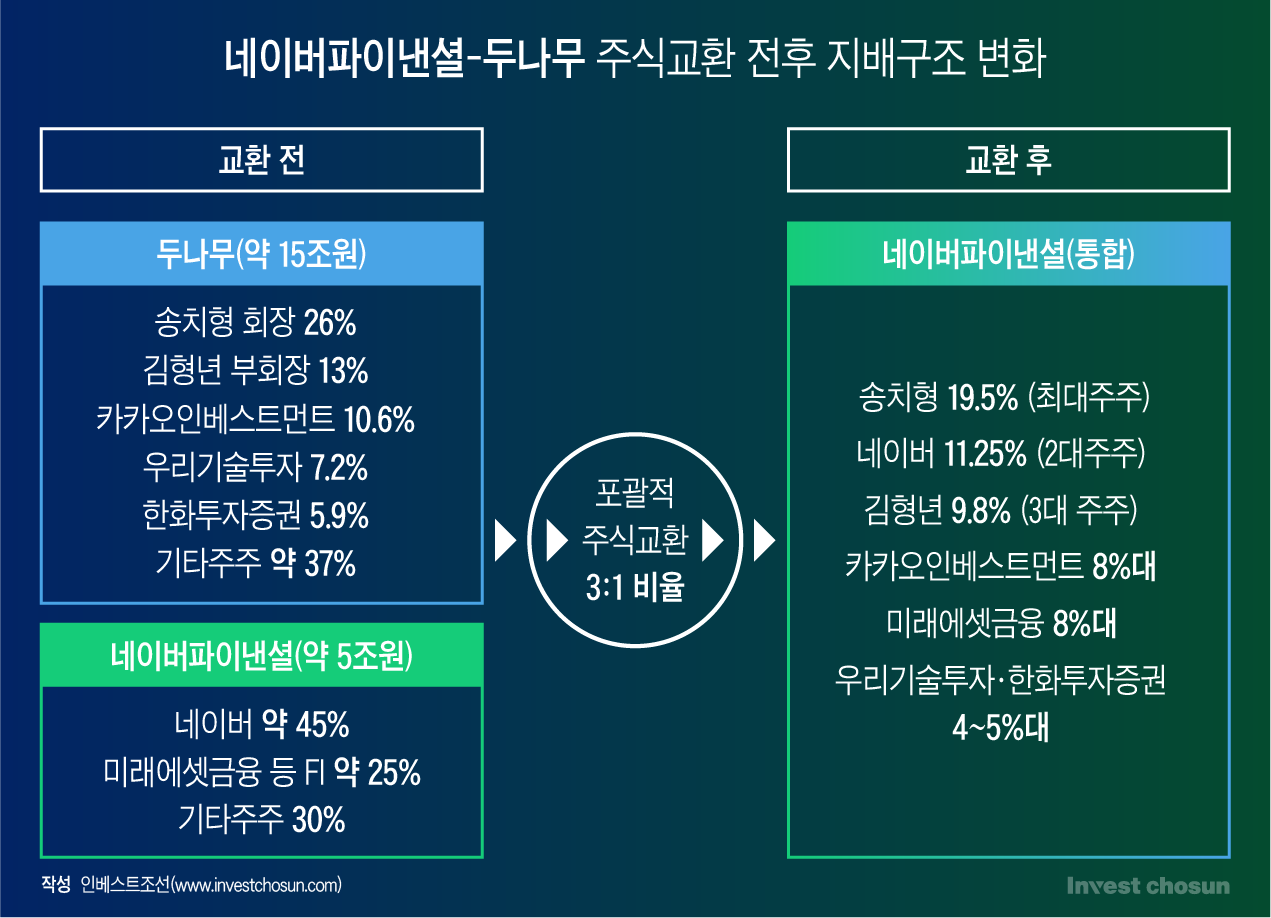 네이버파이낸셜-두나무 주식교환 전후 지배구조 변화

교환 전

두나무(약 15조원)

송치형 회장 26%
김형년 부회장 13%
카카오인베스트먼트 10.6%
우리기술투자 7.2%
한화투자증권 5.9%
기타주주 약 37%

네이버파이낸셜(약 5조원)

네이버 약 45%
미래에셋금융 등 FI 약 25%
기타주주 30%

포괄적
주식교환
3:1 비율

교환 후

네이버파이낸셜(통합)

송치형 19.5% (최대주주)
네이버 11.25% (2대주주)
김형년 9.8% (3대 주주)
카카오인베스트먼트 8%대
미래에셋금융 8%대
우리기술투자·한화투자증권
4~5%대

작성 인베스트조선(www.investchosun.com)

Invest chosun